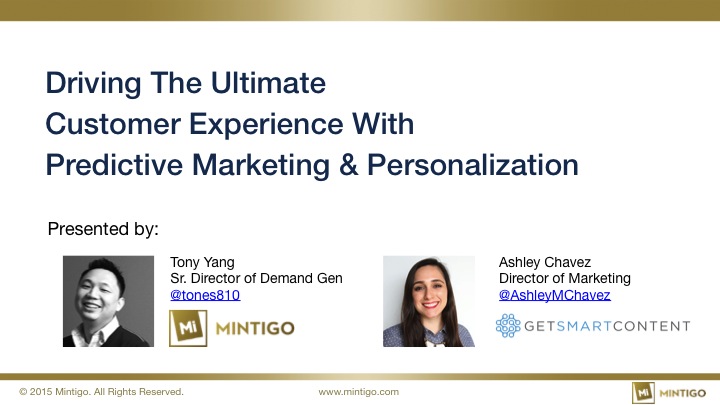 Driving The Ultimate Customer Experience With Predictive Marketing & Personalization

Presented by:

Tony Yang
Sr. Director of Demand Gen
@tones810

Mi MINTIGO

Ashley Chavez
Director of Marketing
@AshleyMChavez

GETSMARTCONTENT

© 2015 Mintigo. All Rights Reserved.

www.mintigo.com

Mi MINTIGO